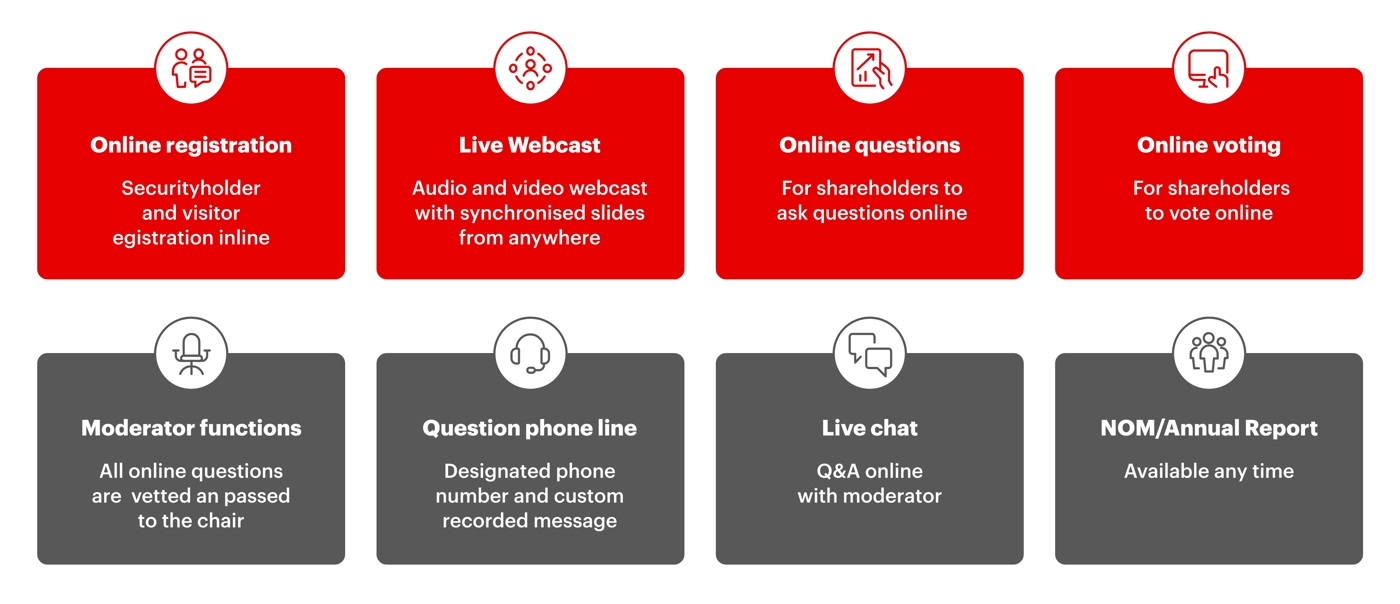 Online registration

Securityholder and visitor egistration inline

Live Webcast

Audio and video webcast with synchronised slides from anywhere

Online questions

For shareholders to ask questions online

Online voting

For shareholders to vote online

Moderator functions

All online questions are vetted an passed to the chair

Question phone line

Designated phone number and custom recorded message

Live chat

Q&A online with moderator

NOM/Annual Report

Available any time